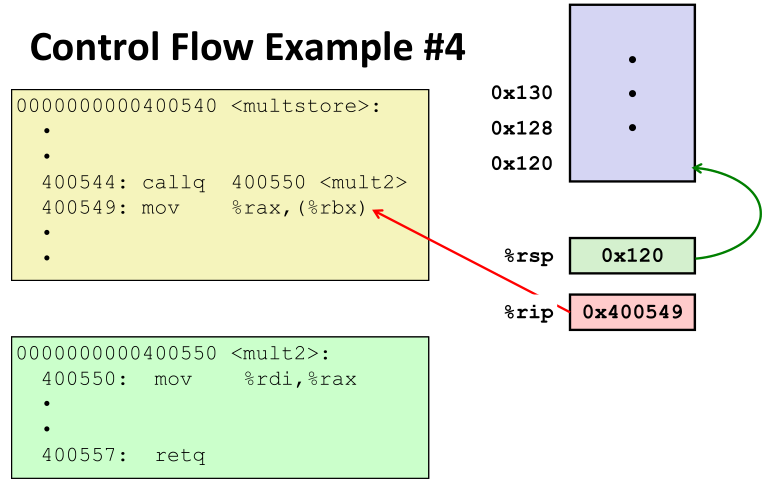 Control Flow Example #4

0000000000400540 <multstore>:
•
•
400544: callq 400550 <mult2>
400549: mov %rax,(%rbx)
•
•

0000000000400550 <mult2>:
400550: mov %rdi,%rax
•
•
400557: retq

•
•
•
0x130
0x128
0x120

%rsp 0x120

%rip 0x400549